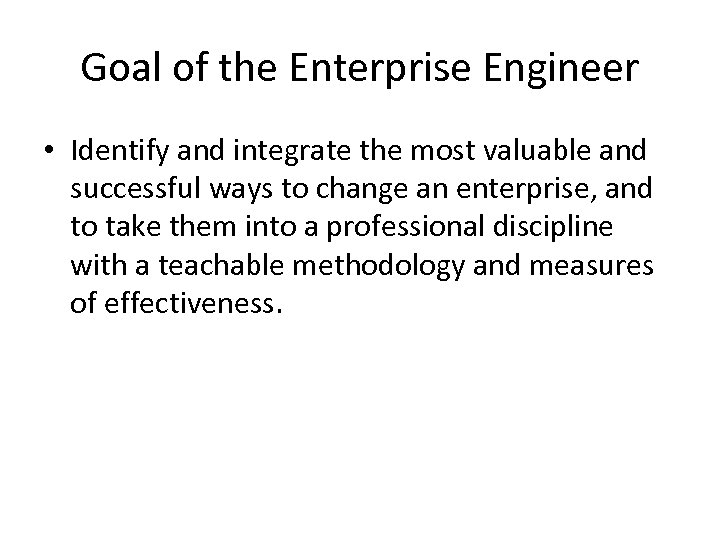 Goal of the Enterprise Engineer

• Identify and integrate the most valuable and successful ways to change an enterprise, and to take them into a professional discipline with a teachable methodology and measures of effectiveness.